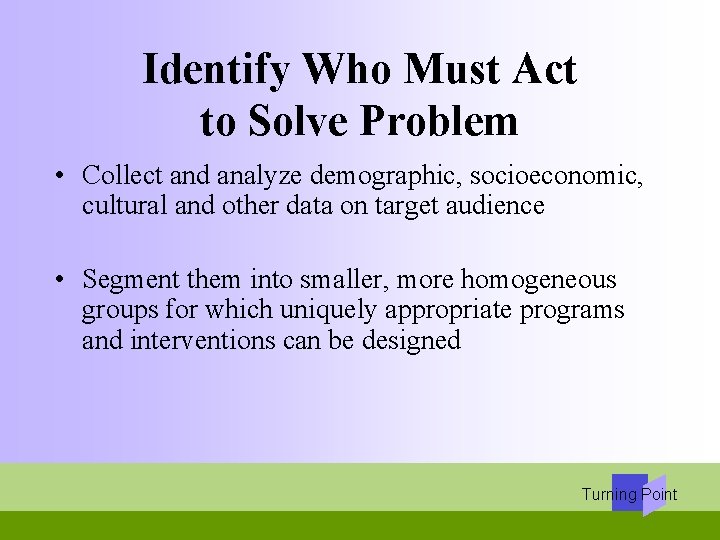 Identify Who Must Act to Solve Problem

• Collect and analyze demographic, socioeconomic, cultural and other data on target audience

• Segment them into smaller, more homogeneous groups for which uniquely appropriate programs and interventions can be designed

Turning Point